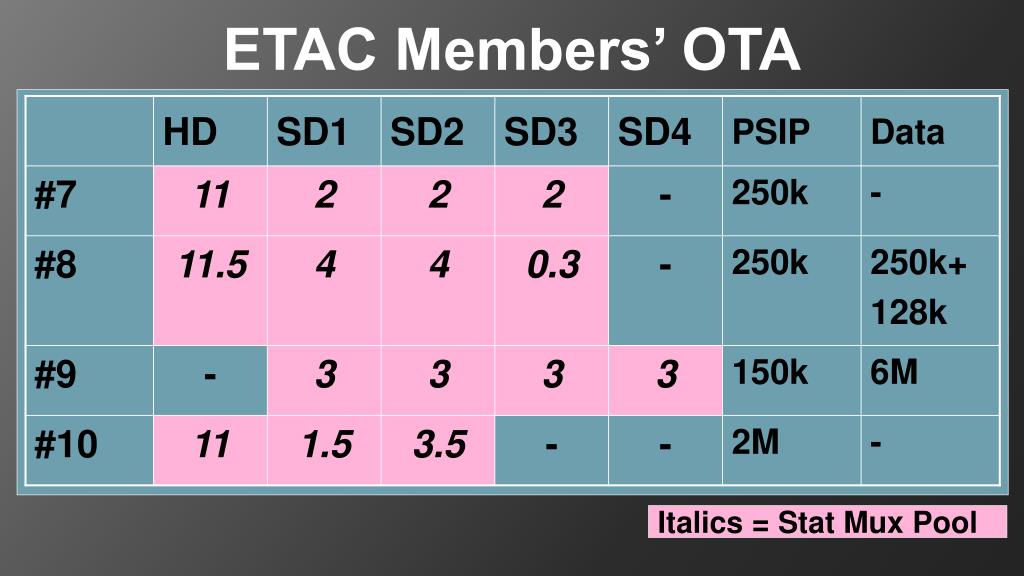 ETAC Members' OTA

| | HD | SD1 | SD2 | SD3 | SD4 | PSIP | Data |
|---|---|---|---|---|---|---|---|
| #7 | 11 | 2 | 2 | 2 | - | 250k | - |
| #8 | 11.5 | 4 | 4 | 0.3 | - | 250k | 250k+ 128k |
| #9 | - | 3 | 3 | 3 | 3 | 150k | 6M |
| #10 | 11 | 1.5 | 3.5 | - | - | 2M | - |

Italics = Stat Mux Pool